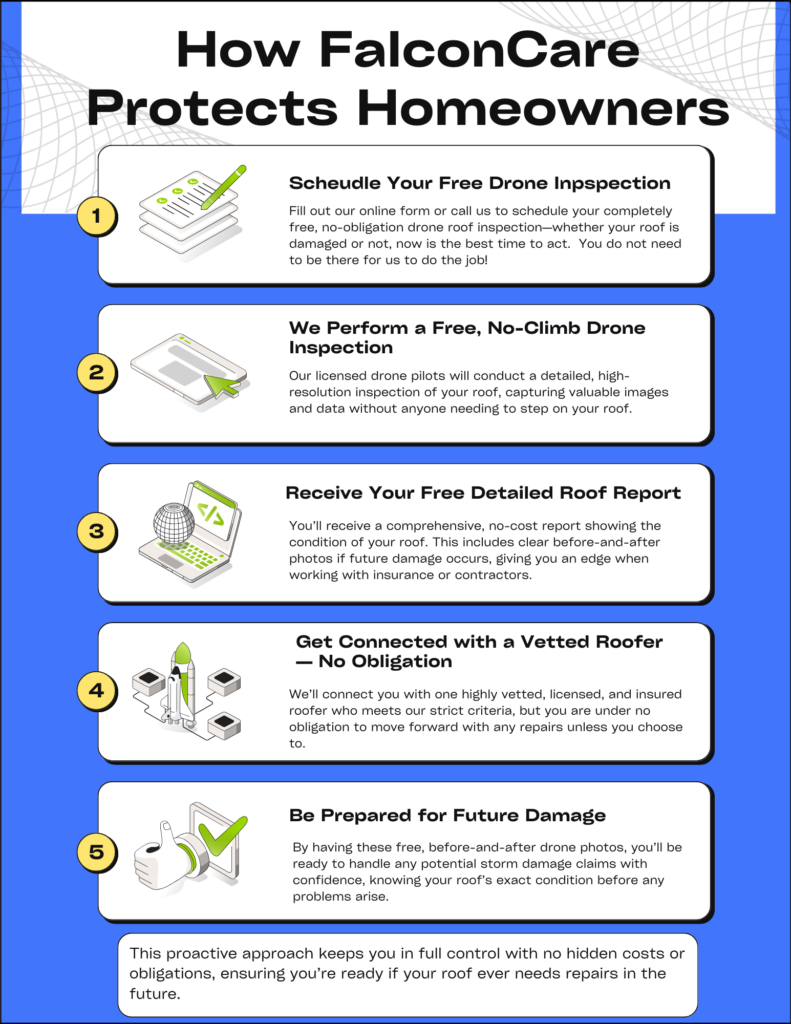 How FalconCare Protects Homeowners

1

Scheudle Your Free Drone Inpspection

Fill out our online form or call us to schedule your completely free, no-obligation drone roof inspection—whether your roof is damaged or not, now is the best time to act. You do not need to be there for us to do the job!

2

We Perform a Free, No-Climb Drone Inspection

Our licensed drone pilots will conduct a detailed, high-resolution inspection of your roof, capturing valuable images and data without anyone needing to step on your roof.

3

Receive Your Free Detailed Roof Report

You'll receive a comprehensive, no-cost report showing the condition of your roof. This includes clear before-and-after photos if future damage occurs, giving you an edge when working with insurance or contractors.

4

Get Connected with a Vetted Roofer — No Obligation

We'll connect you with one highly vetted, licensed, and insured roofer who meets our strict criteria, but you are under no obligation to move forward with any repairs unless you choose to.

5

Be Prepared for Future Damage

By having these free, before-and-after drone photos, you'll be ready to handle any potential storm damage claims with confidence, knowing your roof's exact condition before any problems arise.

This proactive approach keeps you in full control with no hidden costs or obligations, ensuring you're ready if your roof ever needs repairs in the future.